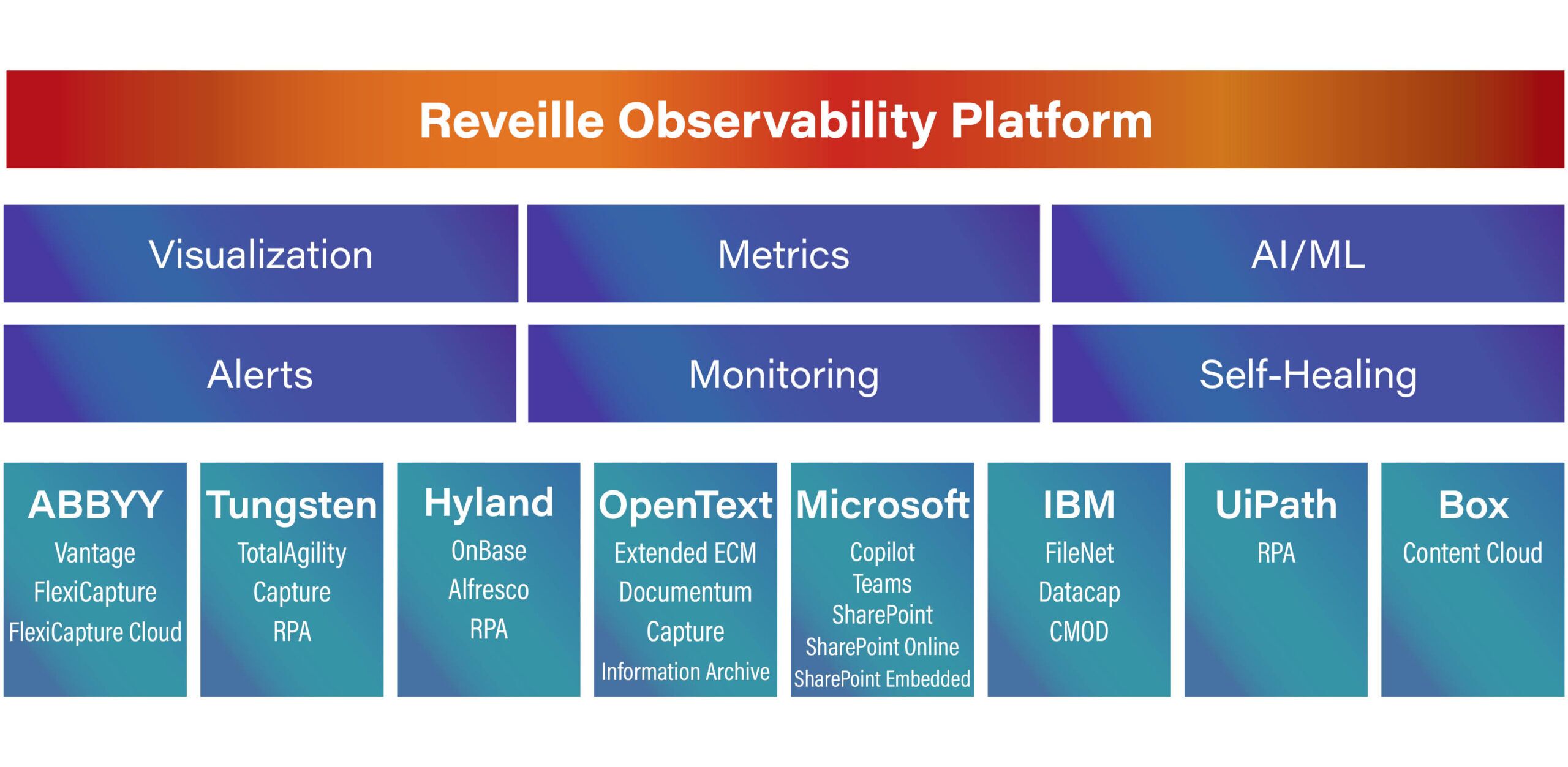 Reveille Observability Platform

Visualization

Metrics

AI/ML

Alerts

Monitoring

Self-Healing

ABBYY
Vantage
FlexiCapture
FlexiCapture Cloud

Tungsten
TotalAgility
Capture
RPA

Hyland
OnBase
Alfresco
RPA

OpenText
Extended ECM
Documentum
Capture
Information Archive

Microsoft
Copilot
Teams
SharePoint
SharePoint Online
SharePoint Embedded

IBM
FileNet
Datacap
CMOD

UiPath
RPA

Box
Content Cloud